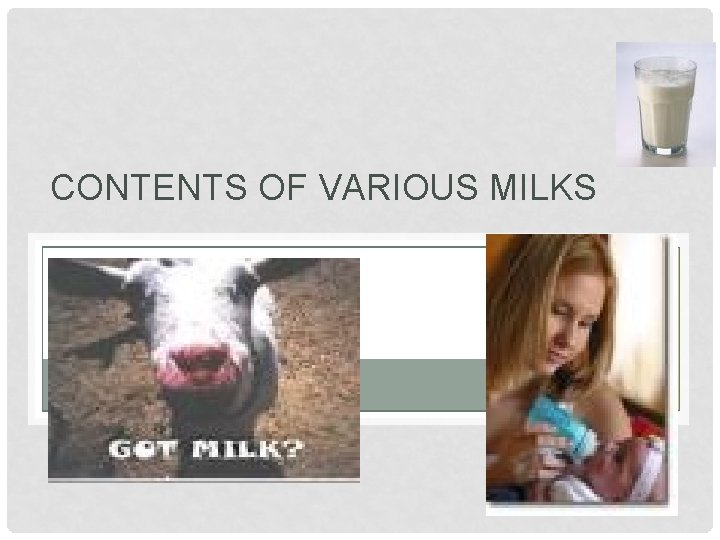 CONTENTS OF VARIOUS MILKS

GOT MILK?